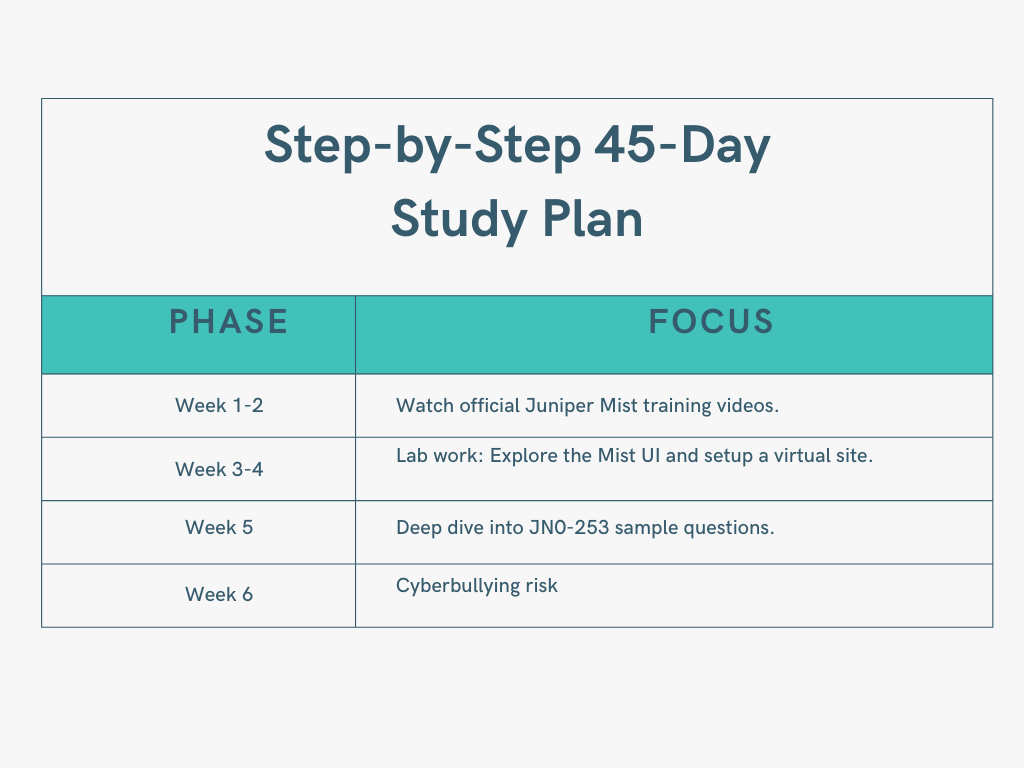 Step-by-Step 45-Day Study Plan

| PHASE | FOCUS |
|---|---|
| Week 1-2 | Watch official Juniper Mist training videos. |
| Week 3-4 | Lab work: Explore the Mist UI and setup a virtual site. |
| Week 5 | Deep dive into JN0-253 sample questions. |
| Week 6 | Cyberbullying risk |